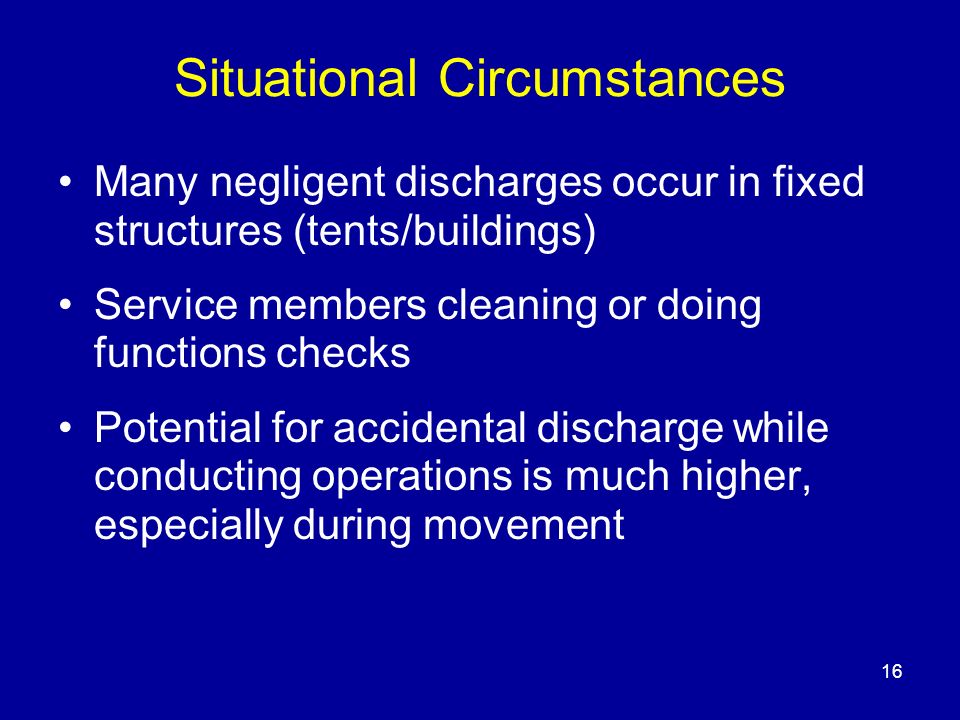 Situational Circumstances

• Many negligent discharges occur in fixed structures (tents/buildings)

• Service members cleaning or doing functions checks

• Potential for accidental discharge while conducting operations is much higher, especially during movement

16